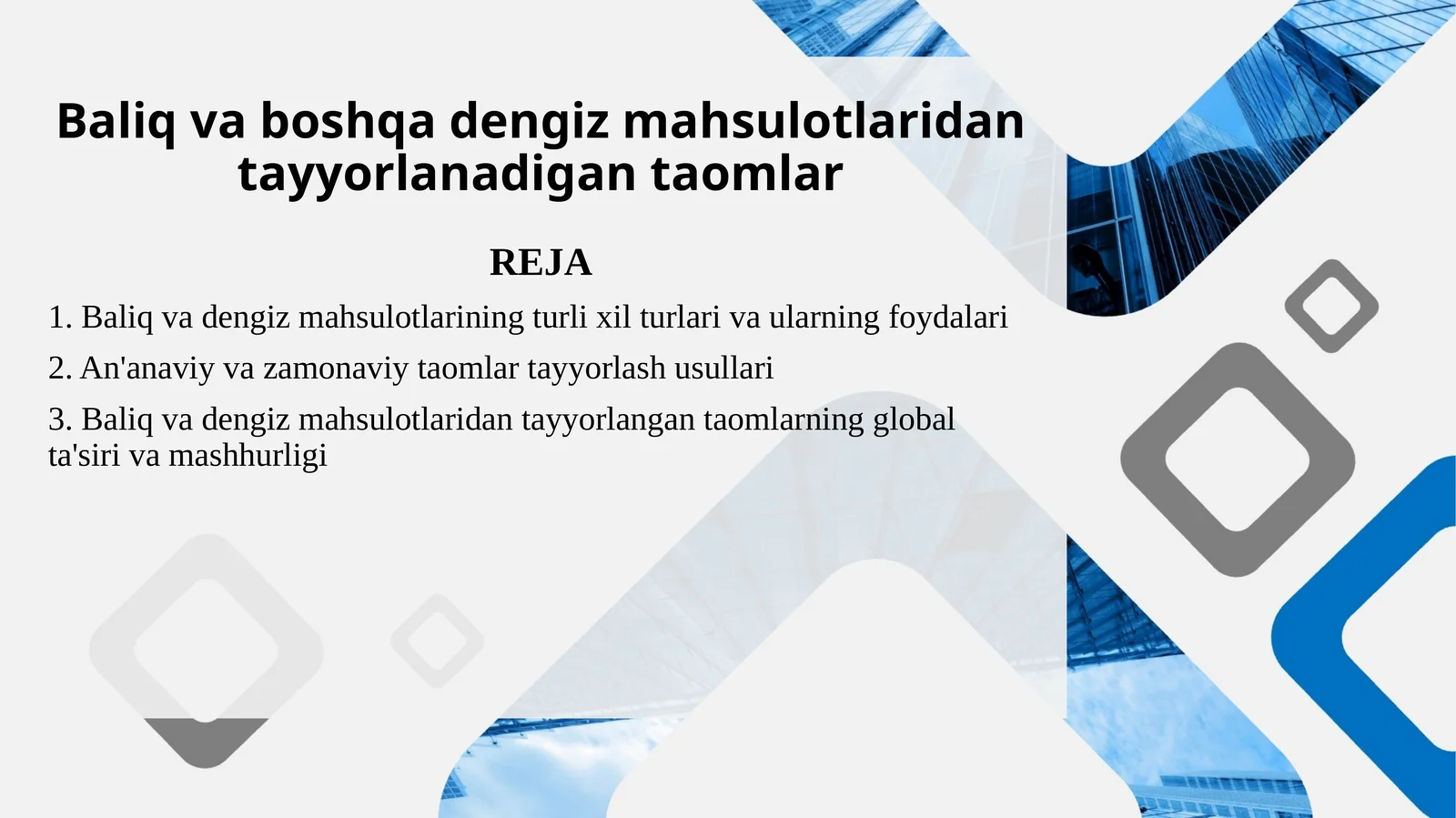 Baliq va boshqa dengiz mahsulotlaridan tayyorlanadigan taomlar

REJA

1. Baliq va dengiz mahsulotlarining turli xil turlari va ularning foydalari

2. An'anaviy va zamonaviy taomlar tayyorlash usullari

3. Baliq va dengiz mahsulotlaridan tayyorlangan taomlarning global ta'siri va mashhurligi